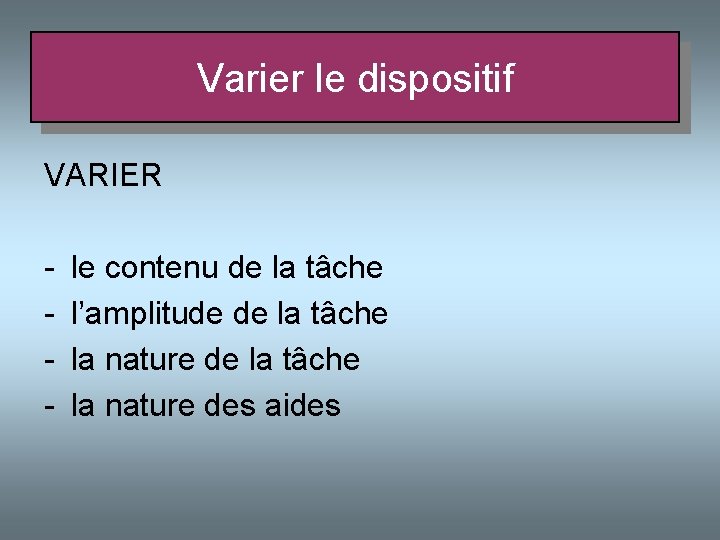 Varier le dispositif

VARIER

- le contenu de la tâche
- l’amplitude de la tâche
- la nature de la tâche
- la nature des aides